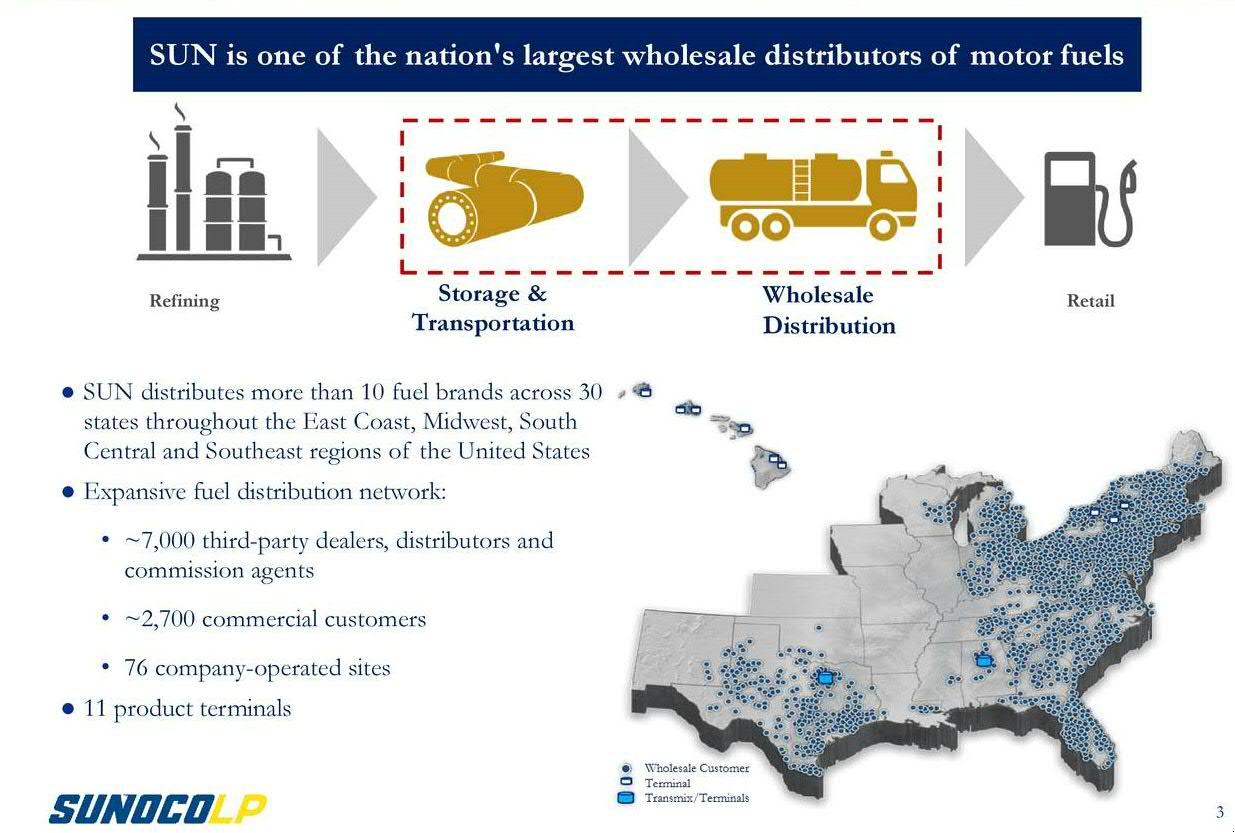 SUN is one of the nation's largest wholesale distributors of motor fuels

Refining

Storage & Transportation

Wholesale Distribution

Retail

● SUN distributes more than 10 fuel brands across 30 states throughout the East Coast, Midwest, South Central and Southeast regions of the United States

● Expansive fuel distribution network:

• ~7,000 third-party dealers, distributors and commission agents

• ~2,700 commercial customers

• 76 company-operated sites

● 11 product terminals

Wholesale Customer
Terminal
Transmix/Terminals

SUNOCOLP

3